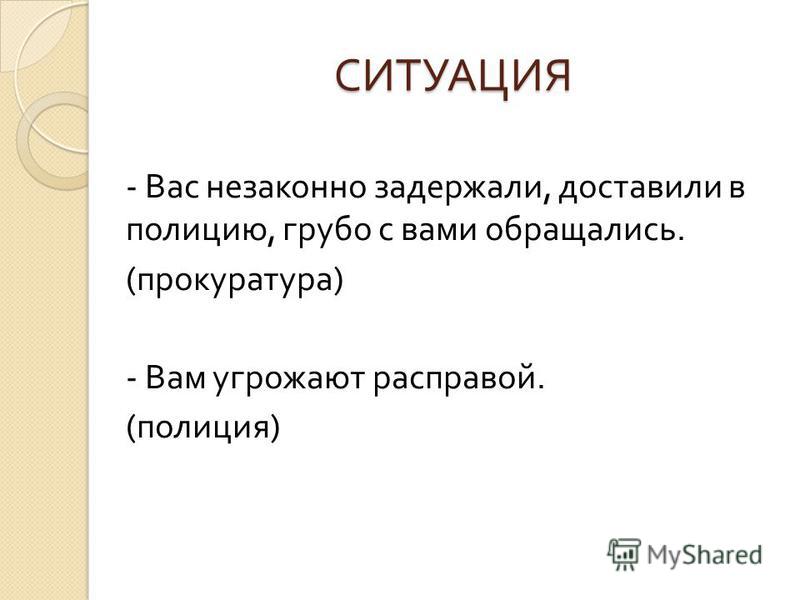 СИТУАЦИЯ

- Вас незаконно задержали, доставили в полицию, грубо с вами обращались.
(прокуратура)

- Вам угрожают расправой.
(полиция)

MyShared